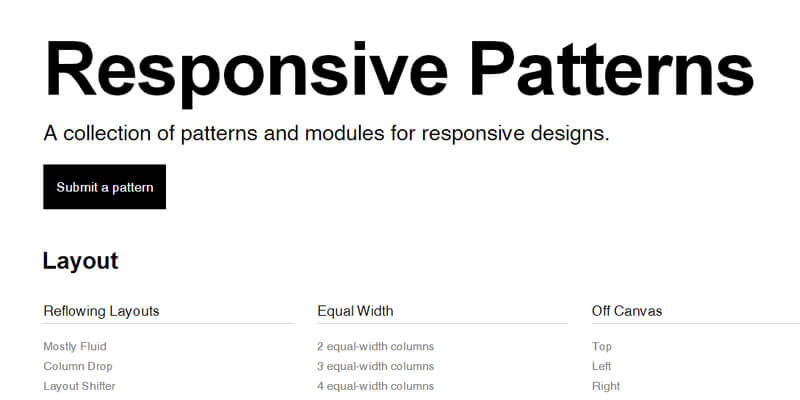 Responsive Patterns

A collection of patterns and modules for responsive designs.

Submit a pattern

Layout

Reflowing Layouts

Mostly Fluid
Column Drop
Layout Shifter

Equal Width

2 equal-width columns
3 equal-width columns
4 equal-width columns

Off Canvas

Top
Left
Right